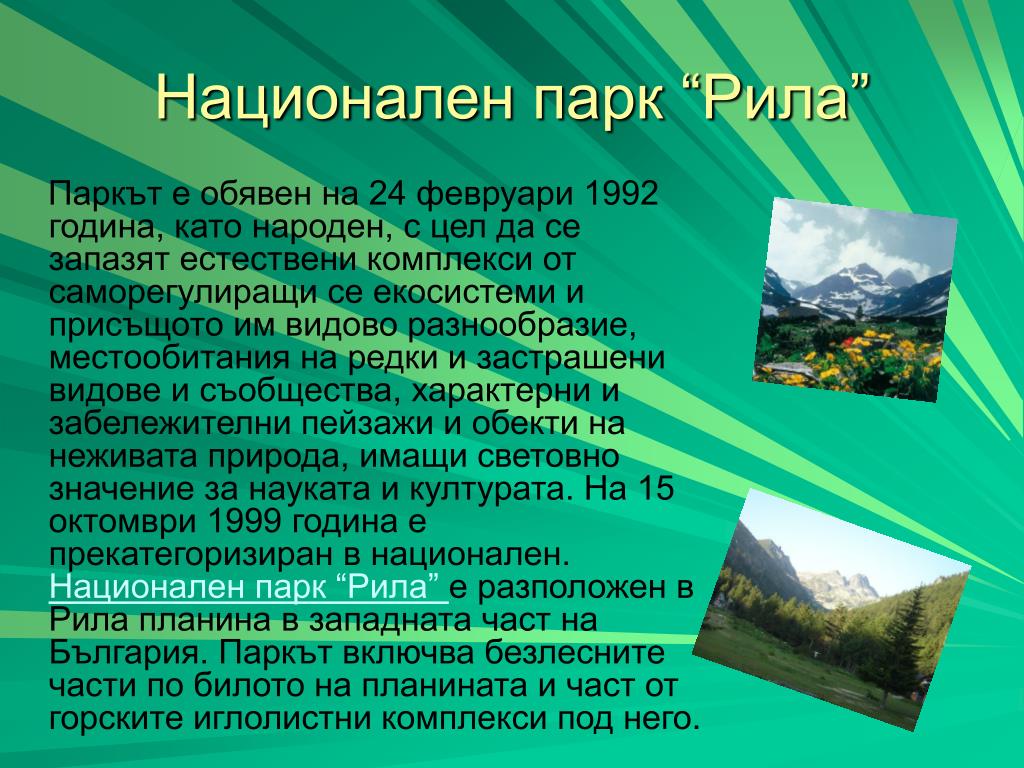 Национален парк “Рила”

Паркът е обявен на 24 февруари 1992 година, като народен, с цел да се запазят естествени комплекси от саморегулиращи се екосистеми и присъщото им видово разнообразие, местообитания на редки и застрашени видове и съобщества, характерни и забележителни пейзажи и обекти на неживата природа, имащи световно значение за науката и културата. На 15 октомври 1999 година е прекатегоризиран в национален. Национален парк “Рила” е разположен в Рила планина в западната част на България. Паркът включва безлесните части по билото на планината и част от горските иглолистни комплекси под него.